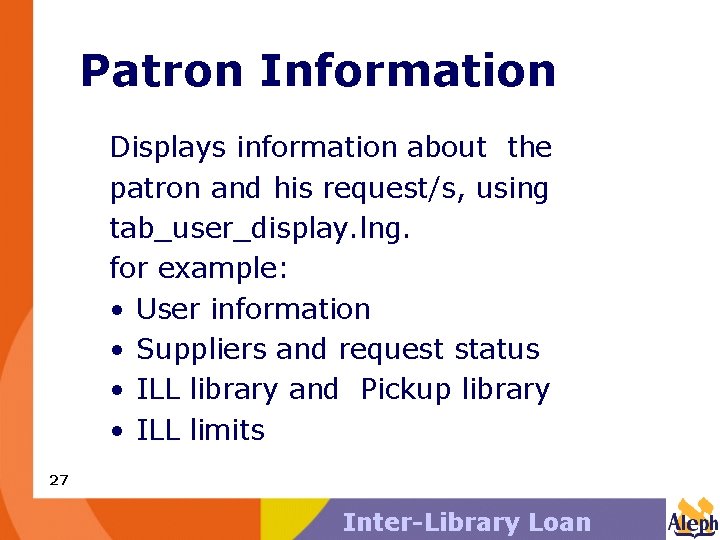 Patron Information

Displays information about the patron and his request/s, using tab_user_display.lng.
for example:
• User information
• Suppliers and request status
• ILL library and Pickup library
• ILL limits

27

Inter-Library Loan

Aleph